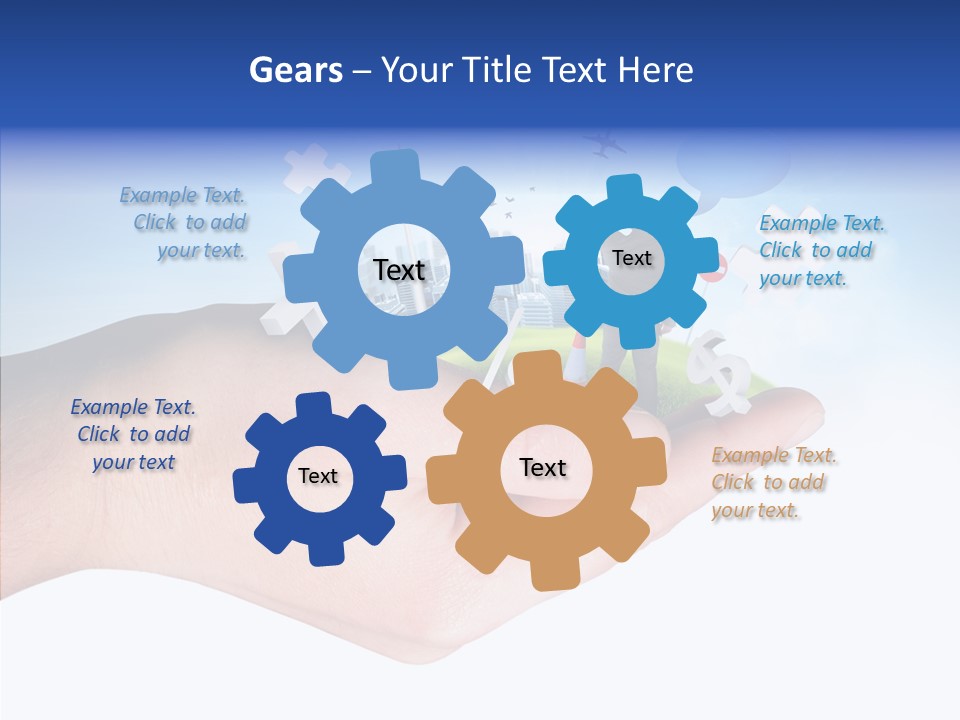 Gears – Your Title Text Here

Example Text. Click to add your text.

Text

Text

Example Text. Click to add your text.

Example Text. Click to add your text

Text

Text

Example Text. Click to add your text.